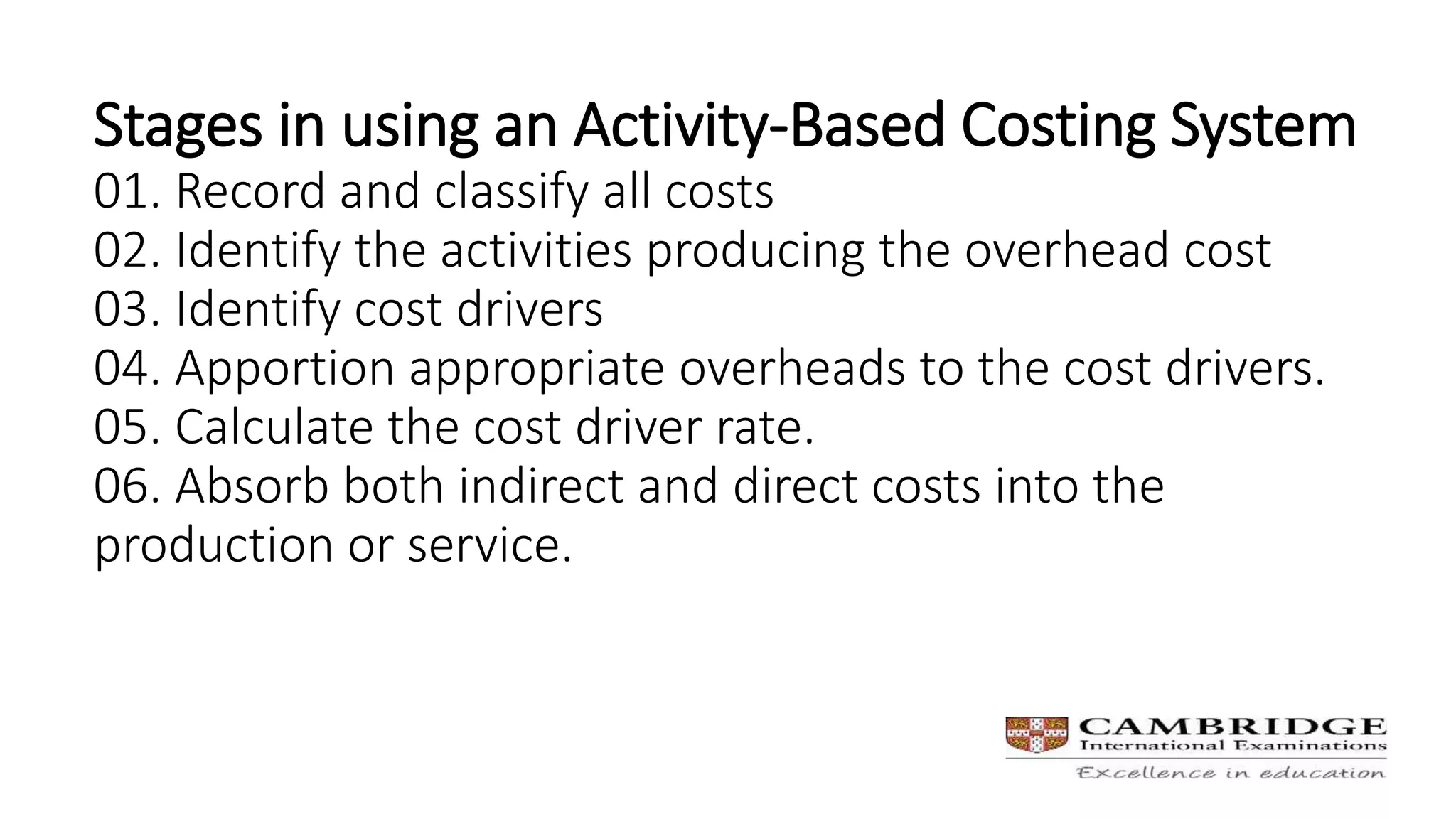 Stages in using an Activity-Based Costing System
01. Record and classify all costs
02. Identify the activities producing the overhead cost
03. Identify cost drivers
04. Apportion appropriate overheads to the cost drivers.
05. Calculate the cost driver rate.
06. Absorb both indirect and direct costs into the production or service.

CAMBRIDGE
International Examinations
Excellence in education